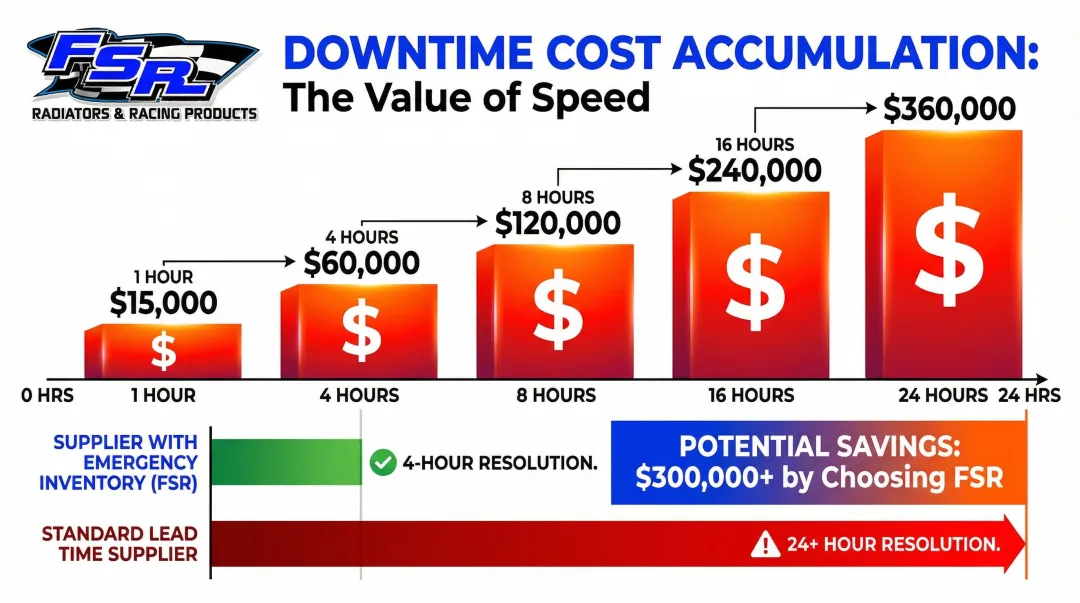 FSR
RADIATORS & RACING PRODUCTS

DOWNTIME COST ACCUMULATION:
The Value of Speed

1 HOUR
$15,000
$

4 HOURS
$60,000
$

8 HOURS
$120,000
$

16 HOURS
$240,000
$

$360,000
$

0 HRS 1 HOUR 4 HOURS 8 HOURS 16 HOURS 24 HOURS 24 HRS

SUPPLIER WITH EMERGENCY INVENTORY (FSR)

4-HOUR RESOLUTION.

POTENTIAL SAVINGS:
$300,000+ by Choosing FSR

STANDARD LEAD TIME SUPPLIER

24+ HOUR RESOLUTION.